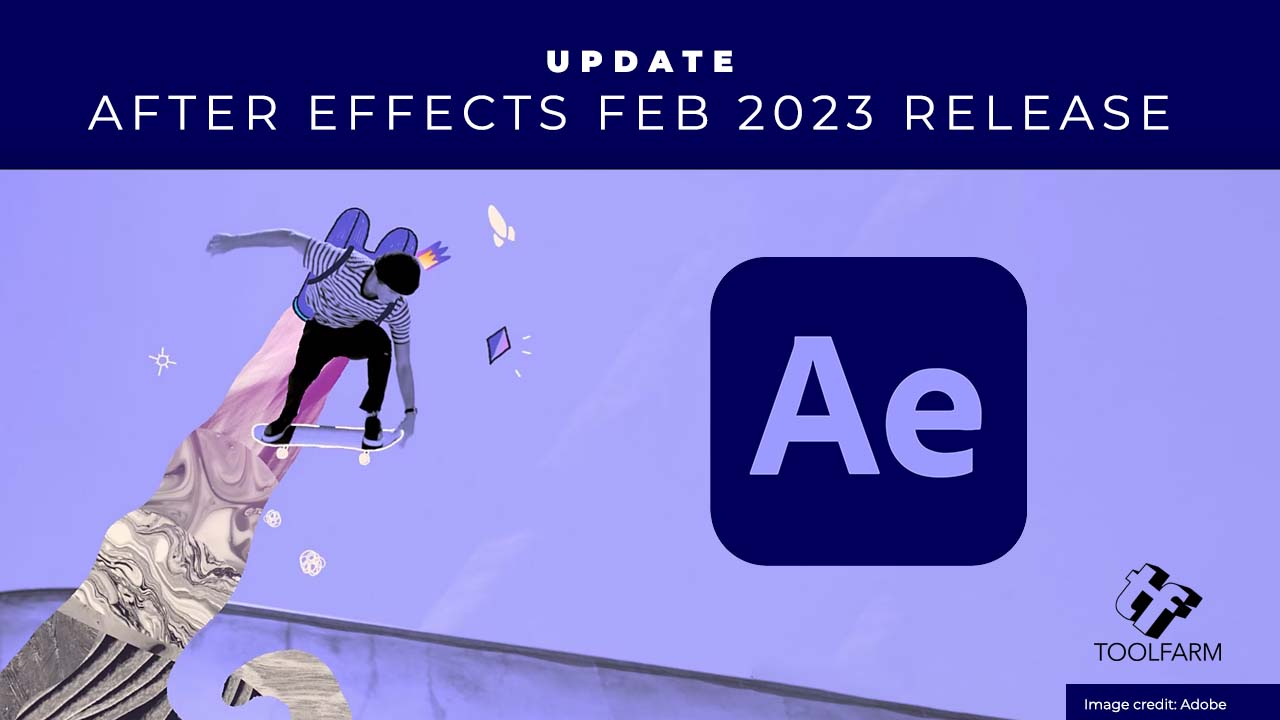 UPDATE
AFTER EFFECTS FEB 2023 RELEASE

Ae

tf
TOOLFARM

Image credit: Adobe